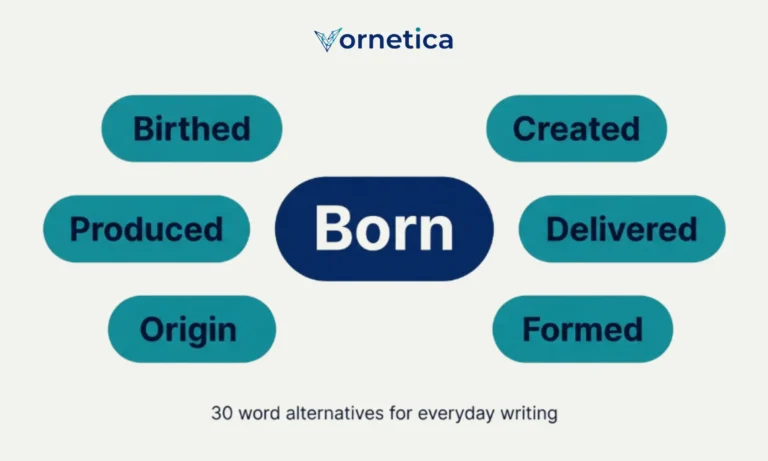 Vornetica

Birthed

Created

Produced

Born

Delivered

Origin

Formed

30 word alternatives for everyday writing